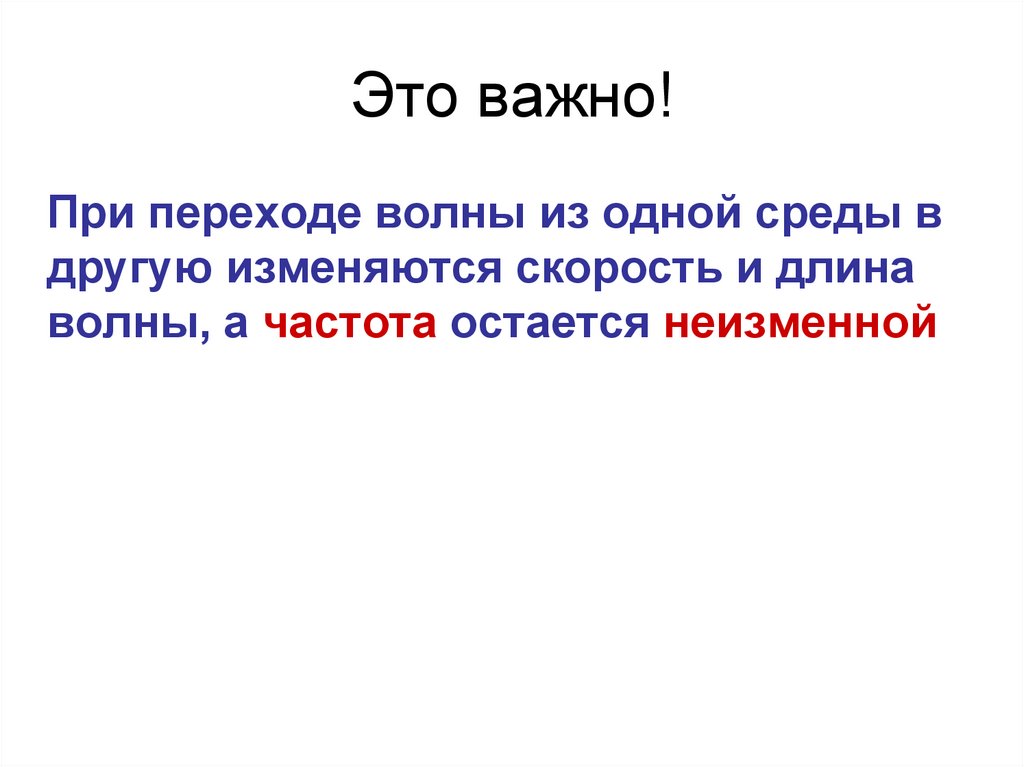 Это важно!

При переходе волны из одной среды в другую изменяются скорость и длина волны, а частота остается неизменной